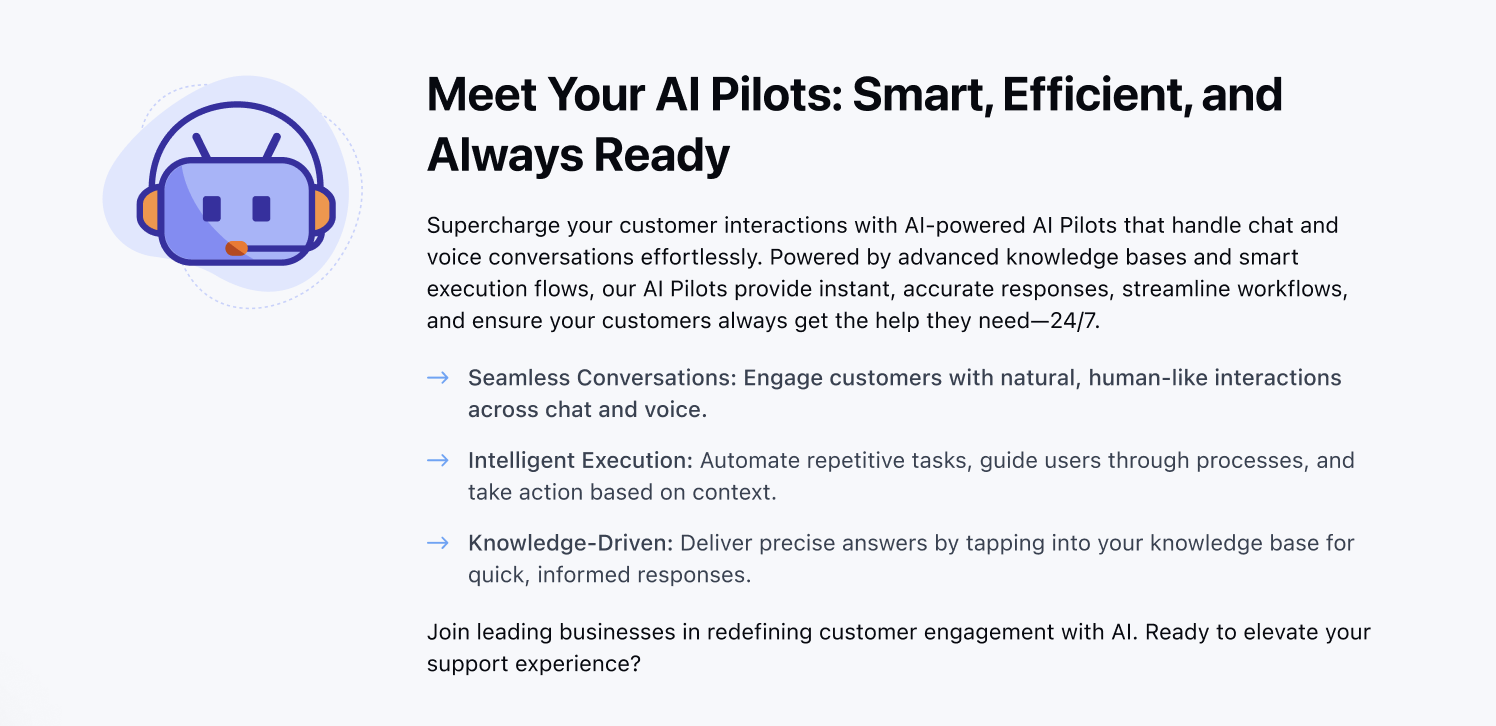 Meet Your AI Pilots: Smart, Efficient, and Always Ready

Supercharge your customer interactions with AI-powered AI Pilots that handle chat and voice conversations effortlessly. Powered by advanced knowledge bases and smart execution flows, our AI Pilots provide instant, accurate responses, streamline workflows, and ensure your customers always get the help they need—24/7.

→ Seamless Conversations: Engage customers with natural, human-like interactions across chat and voice.

→ Intelligent Execution: Automate repetitive tasks, guide users through processes, and take action based on context.

→ Knowledge-Driven: Deliver precise answers by tapping into your knowledge base for quick, informed responses.

Join leading businesses in redefining customer engagement with AI. Ready to elevate your support experience?